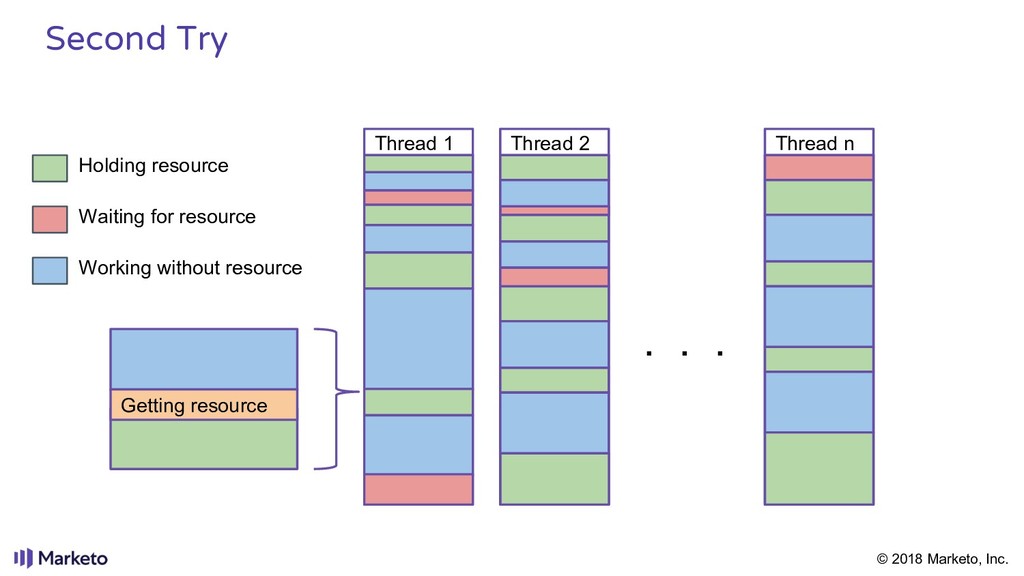 Second Try

Holding resource

Waiting for resource

Working without resource

Getting resource

Thread 1

Thread 2

. . .

Thread n

Marketo

© 2018 Marketo, Inc.